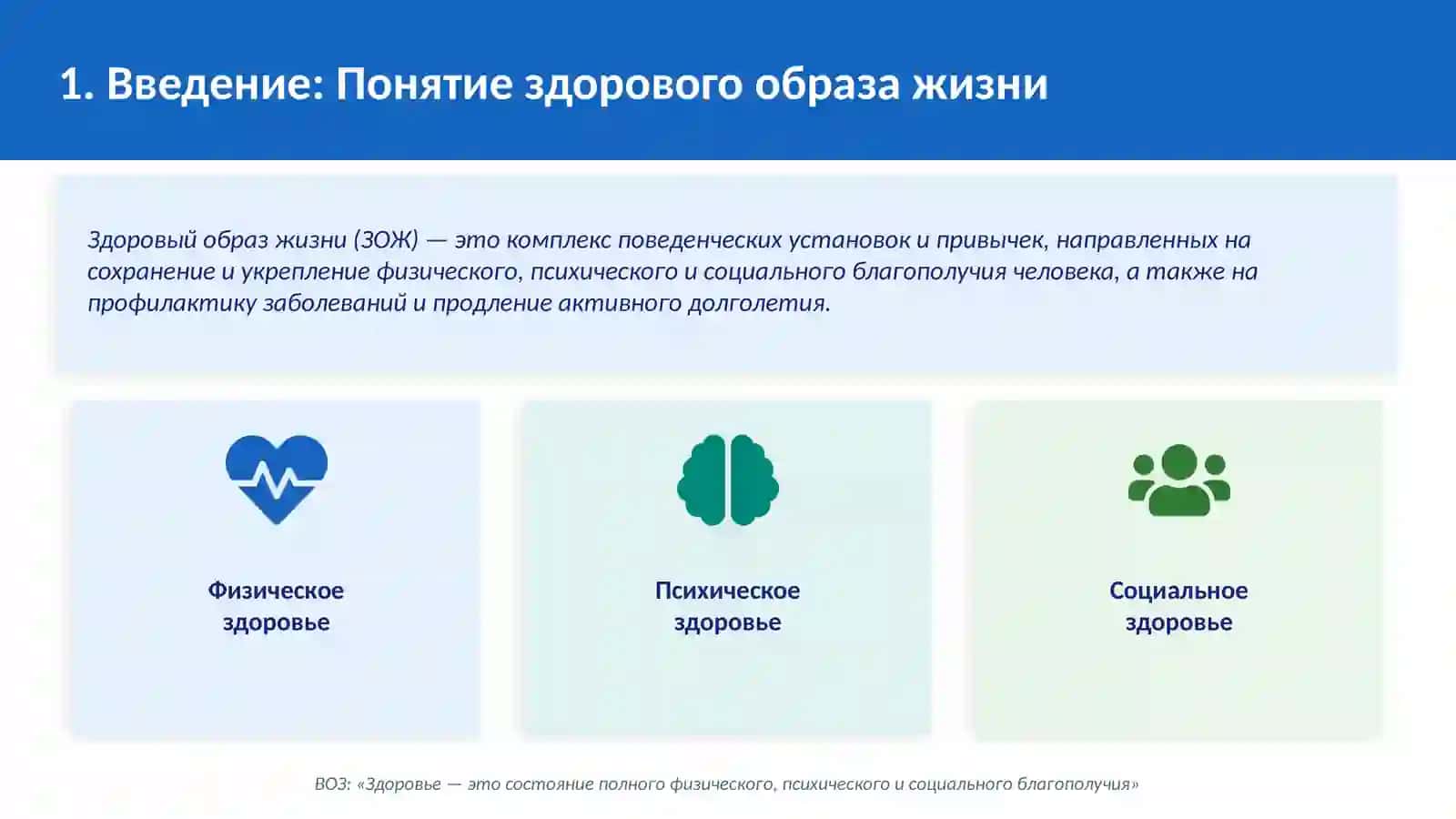 1. Введение: Понятие здорового образа жизни

Здоровый образ жизни (ЗОЖ) — это комплекс поведенческих установок и привычек, направленных на сохранение и укрепление физического, психического и социального благополучия человека, а также на профилактику заболеваний и продление активного долголетия.

Физическое здоровье

Психическое здоровье

Социальное здоровье

ВОЗ: «Здоровье — это состояние полного физического, психического и социального благополучия»